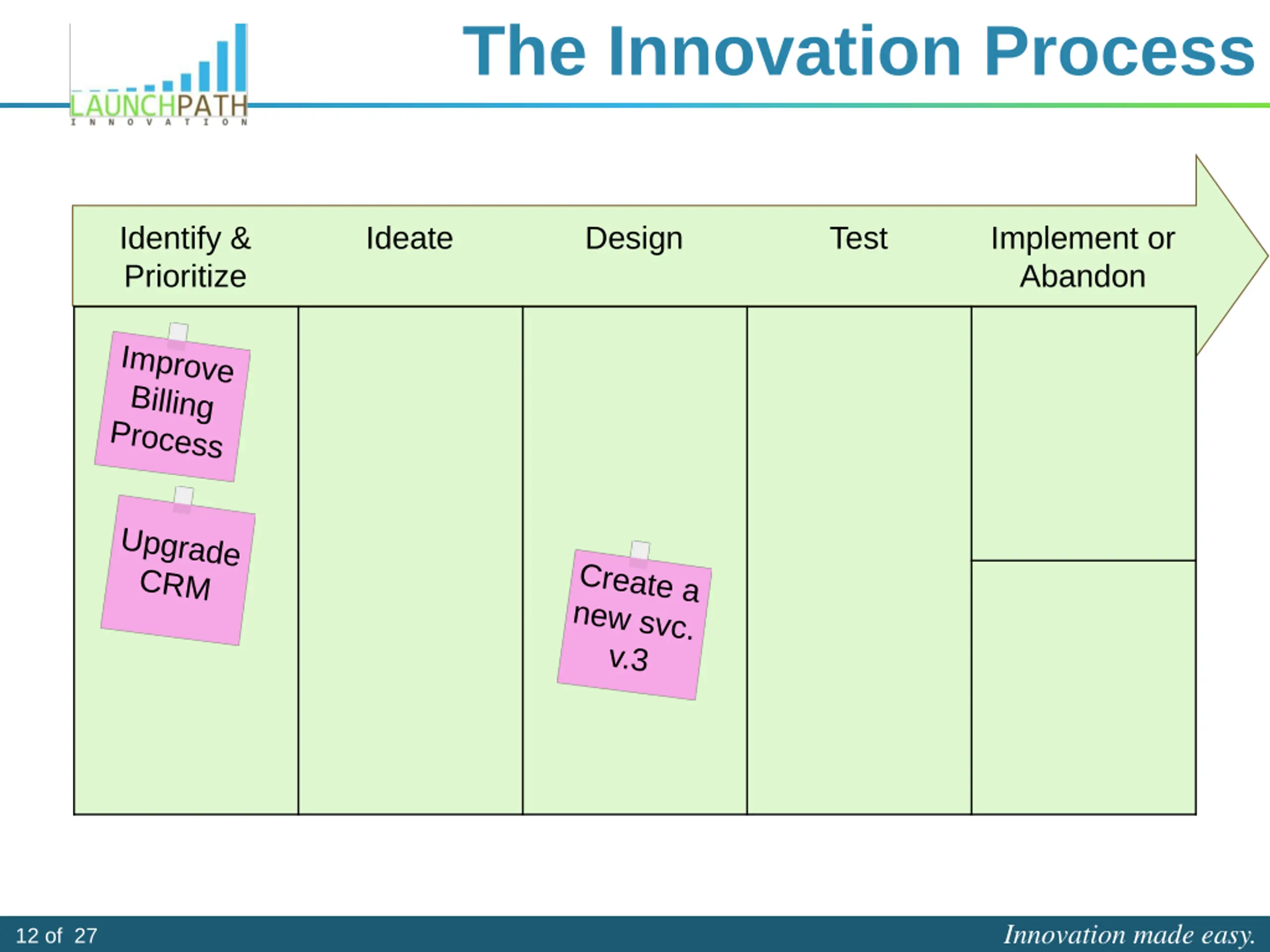 LAUNCHPATH
INNOVATION

The Innovation Process

Identify & Prioritize

Ideate

Design

Test

Implement or Abandon

Improve Billing Process

Upgrade CRM

Create a new svc. v.3

12 of 27

Innovation made easy.